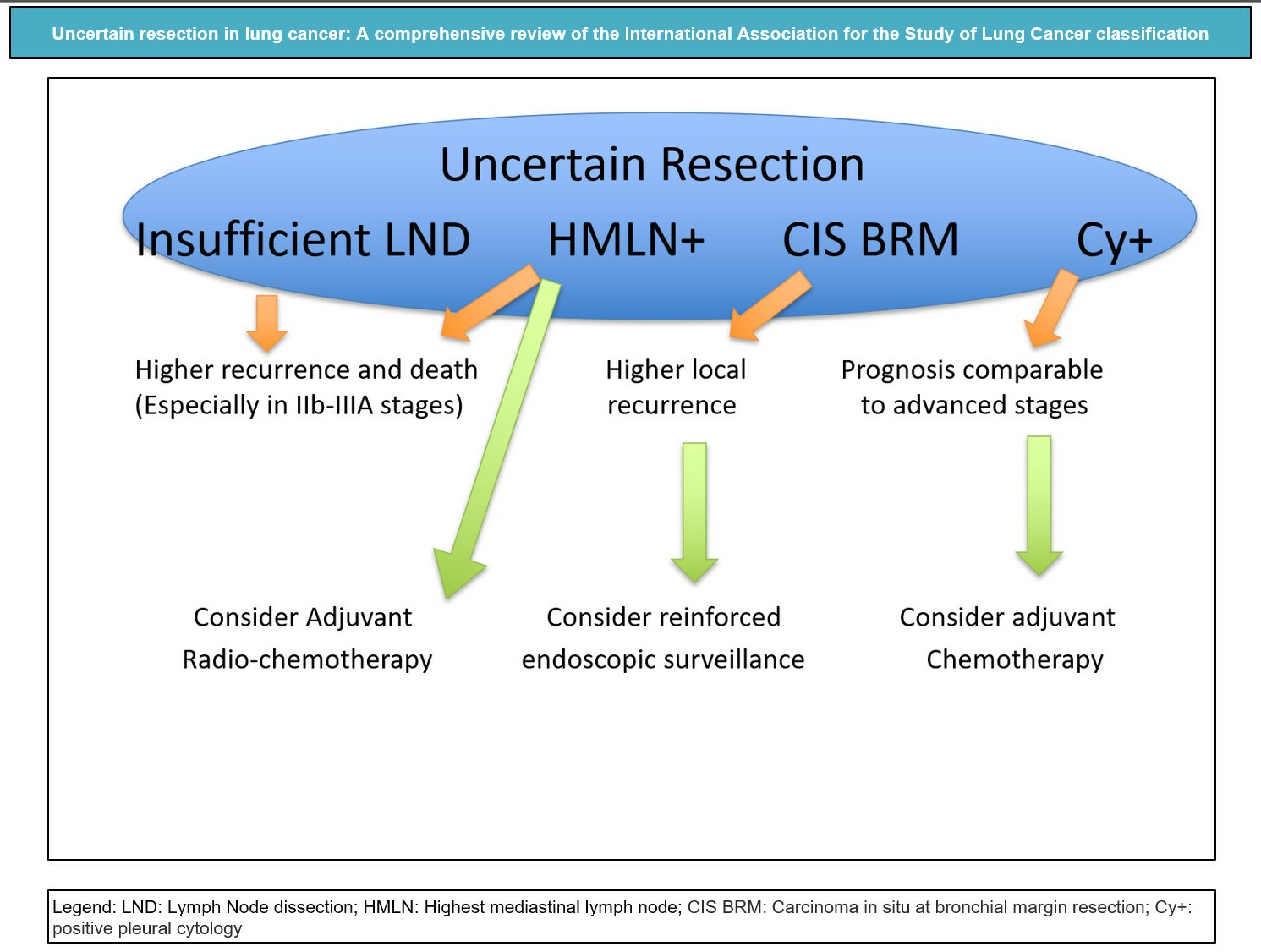 Uncertain resection in lung cancer: A comprehensive review of the International Association for the Study of Lung Cancer classification

Uncertain Resection

Insufficient LND HMLN+ CIS BRM Cy+

Higher recurrence and death (Especially in IIb-IIIA stages)

Higher local recurrence

Prognosis comparable to advanced stages

Consider Adjuvant Radio-chemotherapy

Consider reinforced endoscopic surveillance

Consider adjuvant Chemotherapy

Legend: LND: Lymph Node dissection; HMLN: Highest mediastinal lymph node; CIS BRM: Carcinoma in situ at bronchial margin resection; Cy+: positive pleural cytology